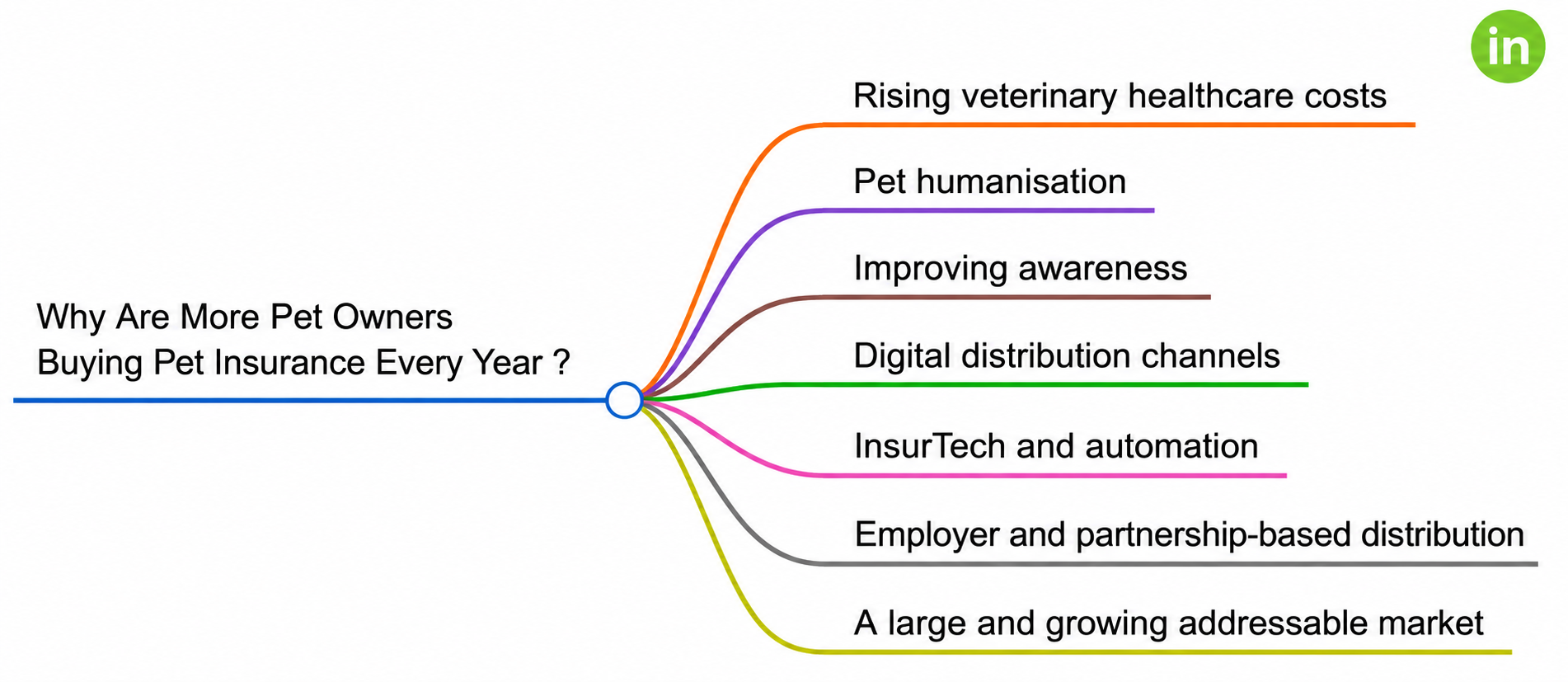 in

Why Are More Pet Owners Buying Pet Insurance Every Year ?

Rising veterinary healthcare costs

Pet humanisation

Improving awareness

Digital distribution channels

InsurTech and automation

Employer and partnership-based distribution

A large and growing addressable market